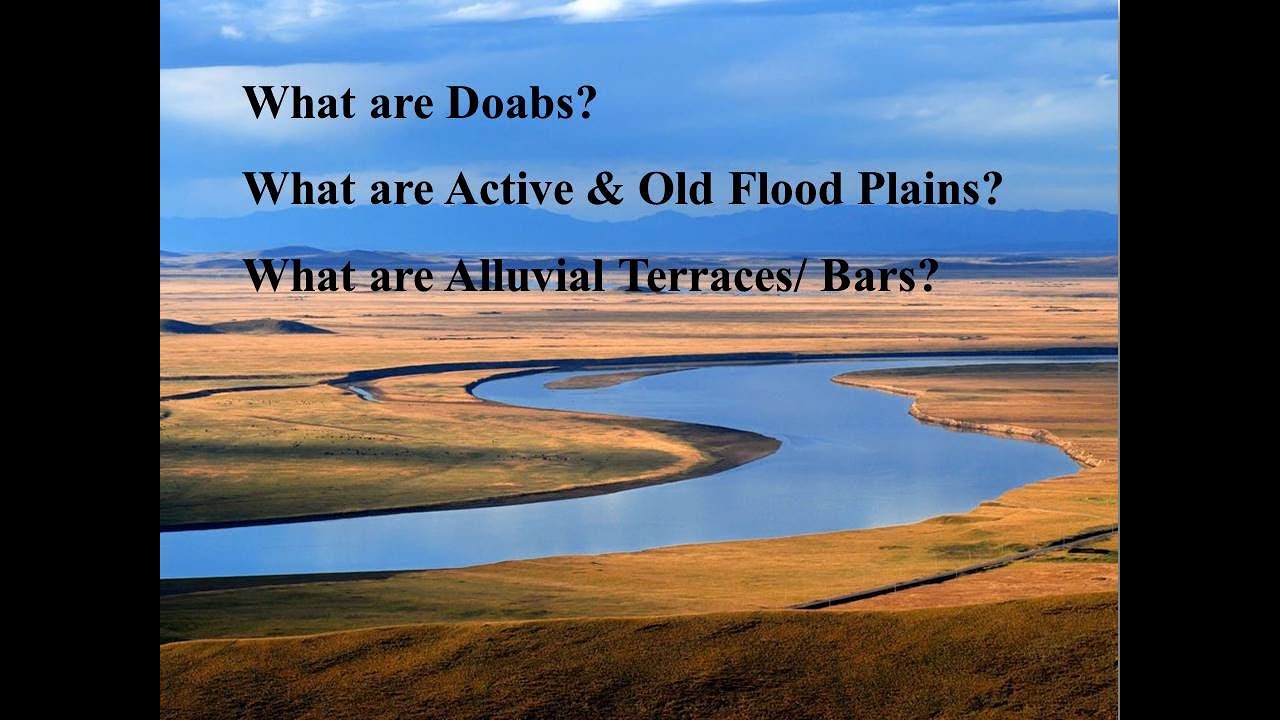 What are Doabs?

What are Active & Old Flood Plains?

What are Alluvial Terraces/ Bars?